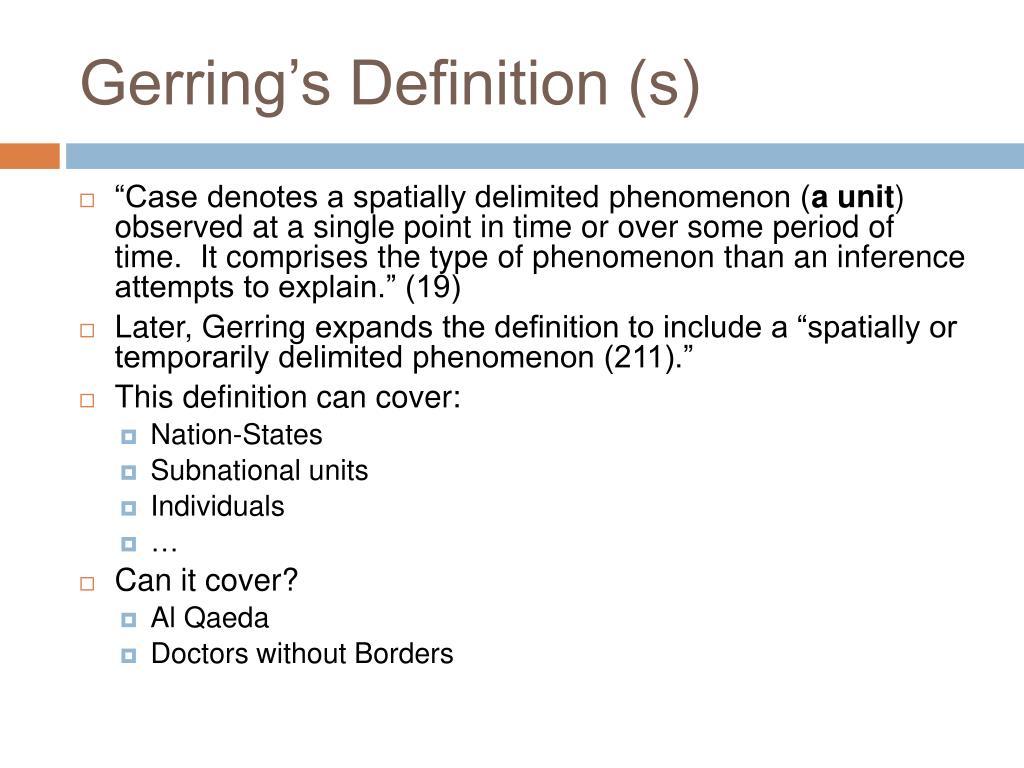 Gerring’s Definition (s)

“Case denotes a spatially delimited phenomenon (a unit) observed at a single point in time or over some period of time.  It comprises the type of phenomenon than an inference attempts to explain.” (19)

Later, Gerring expands the definition to include a “spatially or temporarily delimited phenomenon (211).”

This definition can cover:

Nation-States

Subnational units

Individuals

…

Can it cover?

Al Qaeda

Doctors without Borders